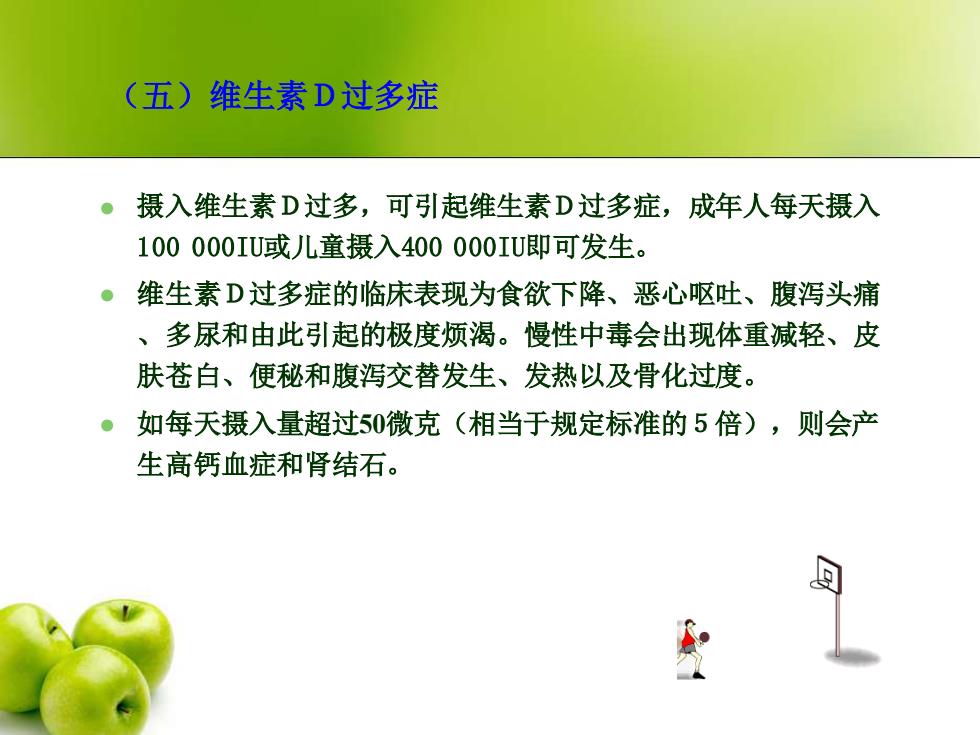 （五）维生素D过多症

- 摄入维生素D过多，可引起维生素D过多症，成年人每天摄入100 000IU或儿童摄入400 000IU即可发生。
- 维生素D过多症的临床表现为食欲下降、恶心呕吐、腹泻头痛、多尿和由此引起的极度烦渴。慢性中毒会出现体重减轻、皮肤苍白、便秘和腹泻交替发生、发热以及骨化过度。
- 如每天摄入量超过50微克（相当于规定标准的5倍），则会产生高钙血症和肾结石。